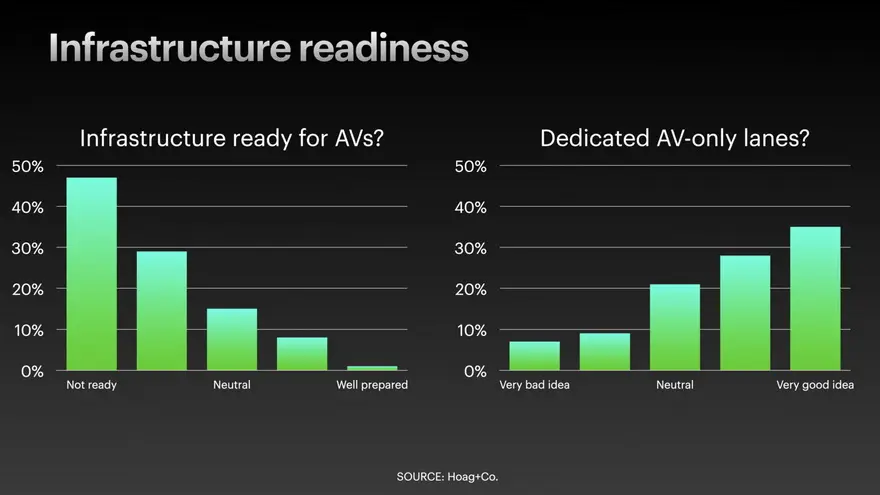 Infrastructure readiness

Infrastructure ready for AVs?

50%
40%
30%
20%
10%
0%

Not ready
Neutral
Well prepared

Dedicated AV-only lanes?

50%
40%
30%
20%
10%
0%

Very bad idea
Neutral
Very good idea

SOURCE: Hoag+Co.